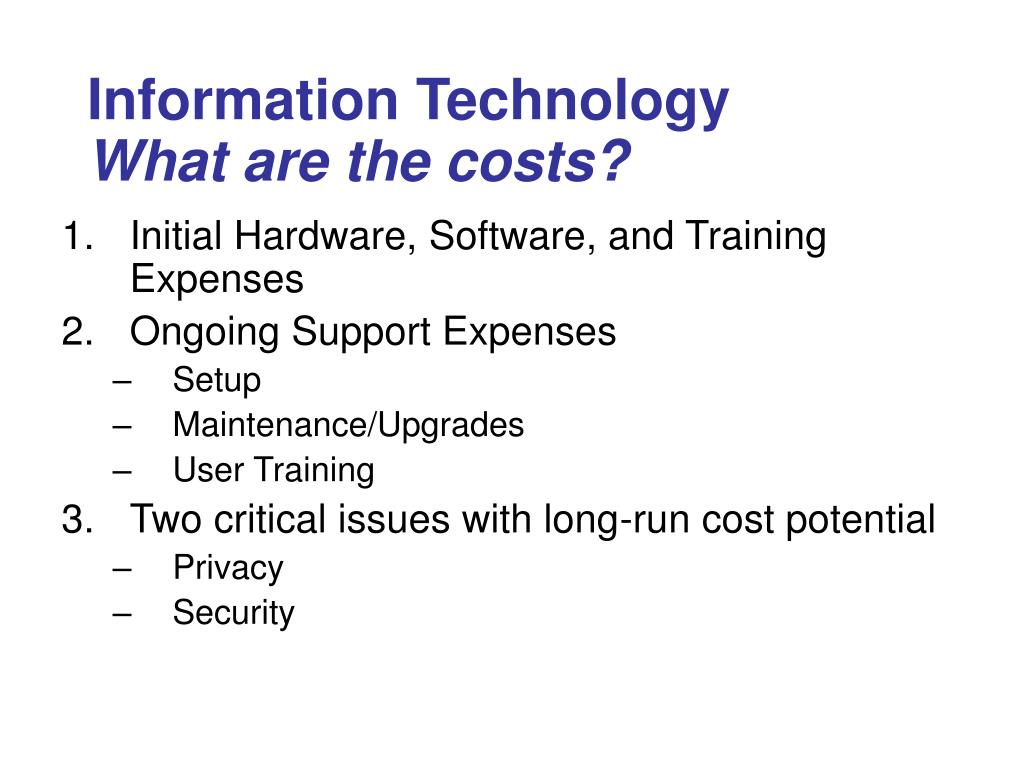 Information Technology
What are the costs?

1. Initial Hardware, Software, and Training Expenses
2. Ongoing Support Expenses
– Setup
– Maintenance/Upgrades
– User Training
3. Two critical issues with long-run cost potential
– Privacy
– Security